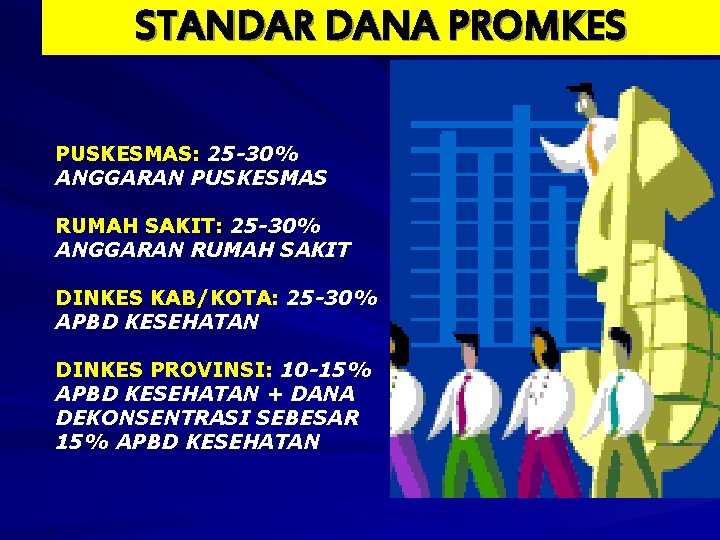 STANDAR DANA PROMKES

PUSKESMAS: 25-30% ANGGARAN PUSKESMAS

RUMAH SAKIT: 25-30% ANGGARAN RUMAH SAKIT

DINKES KAB/KOTA: 25-30% APBD KESEHATAN

DINKES PROVINSI: 10-15% APBD KESEHATAN + DANA DEKONSENTRASI SEBESAR 15% APBD KESEHATAN